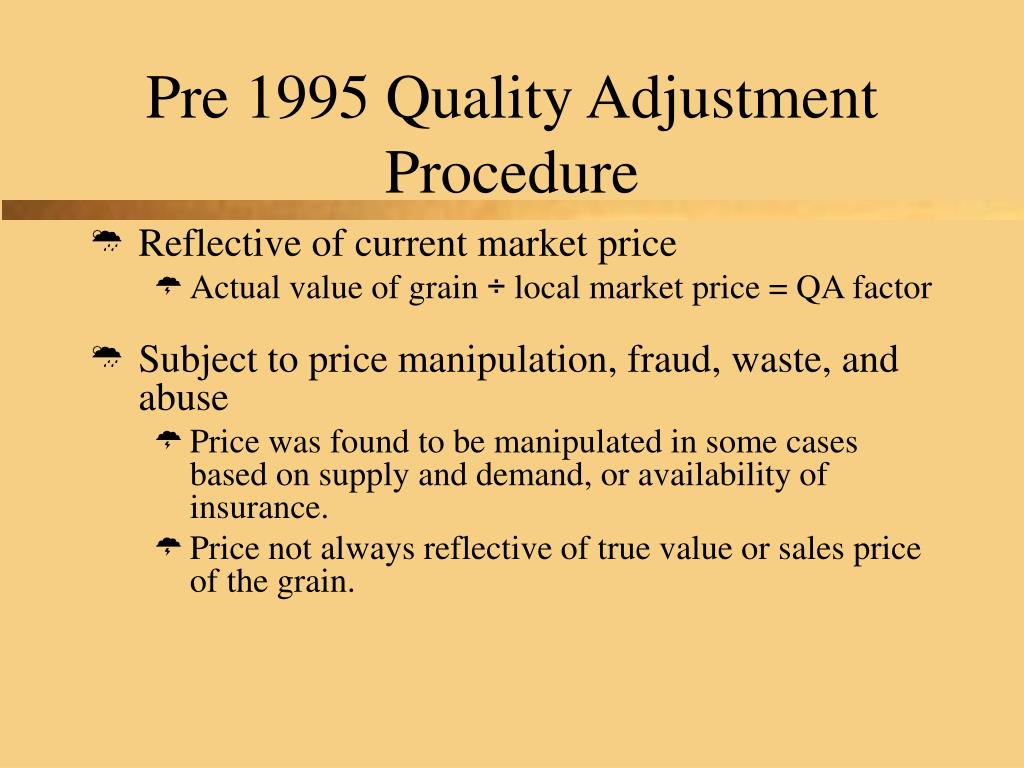 Pre 1995 Quality Adjustment Procedure

Reflective of current market price

Actual value of grain ÷ local market price = QA factor

Subject to price manipulation, fraud, waste, and abuse

Price was found to be manipulated in some cases based on supply and demand, or availability of insurance.

Price not always reflective of true value or sales price of the grain.